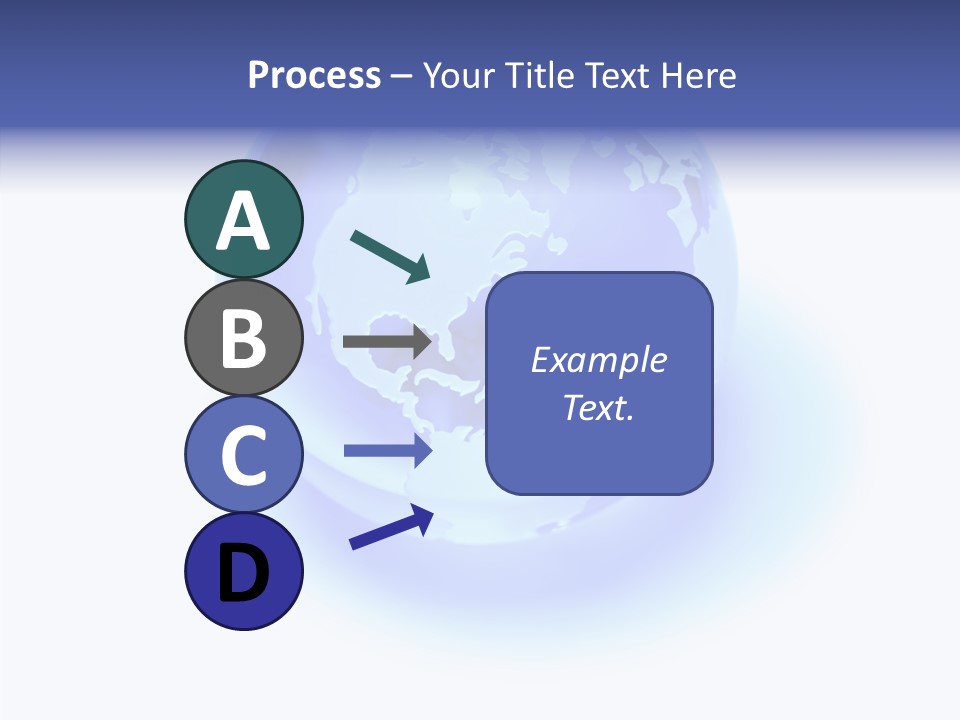 Process – Your Title Text Here

A

B

C

D

Example Text.